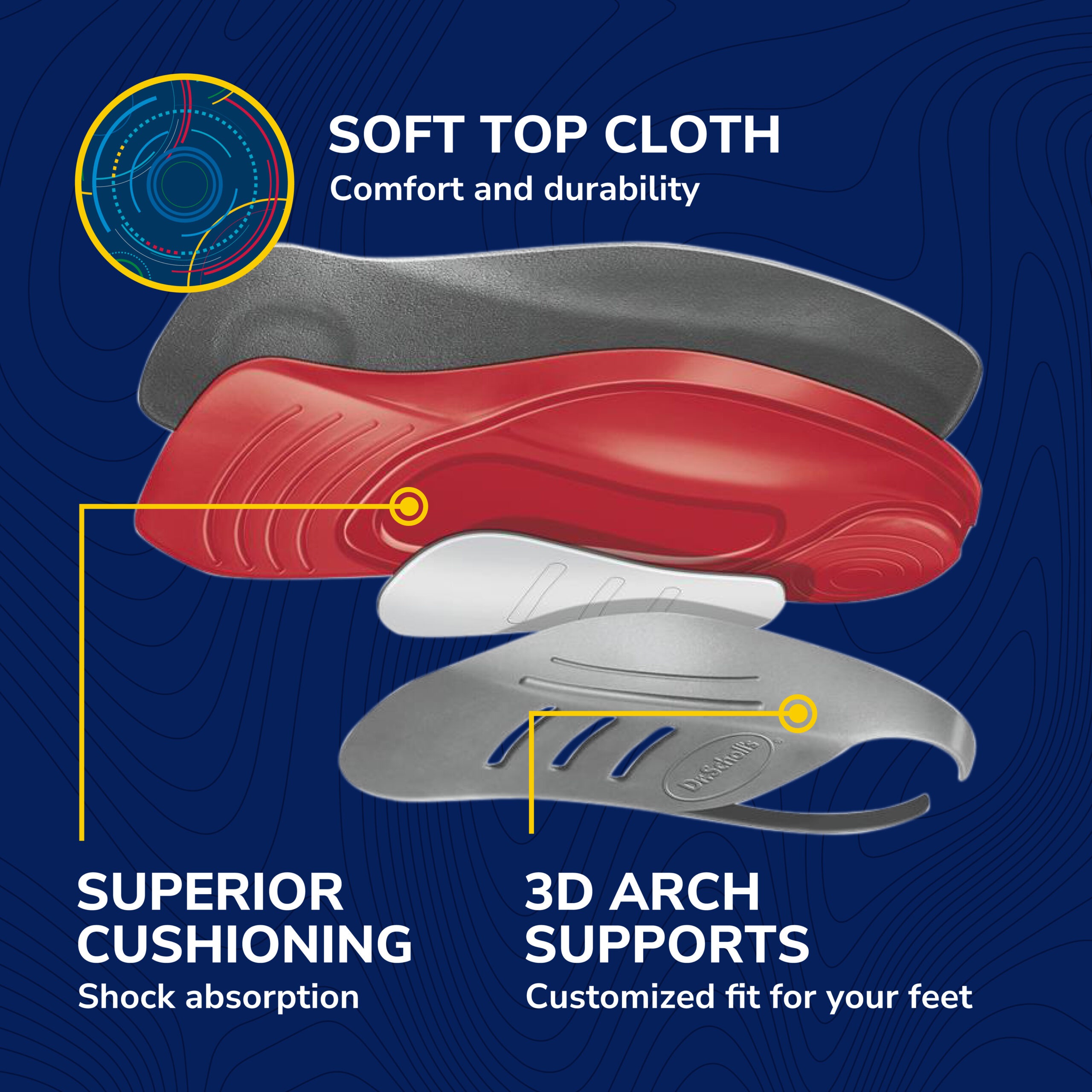 SOFT TOP CLOTH
Comfort and durability

Dr.Scholl's

SUPERIOR CUSHIONING
Shock absorption

3D ARCH SUPPORTS
Customized fit for your feet